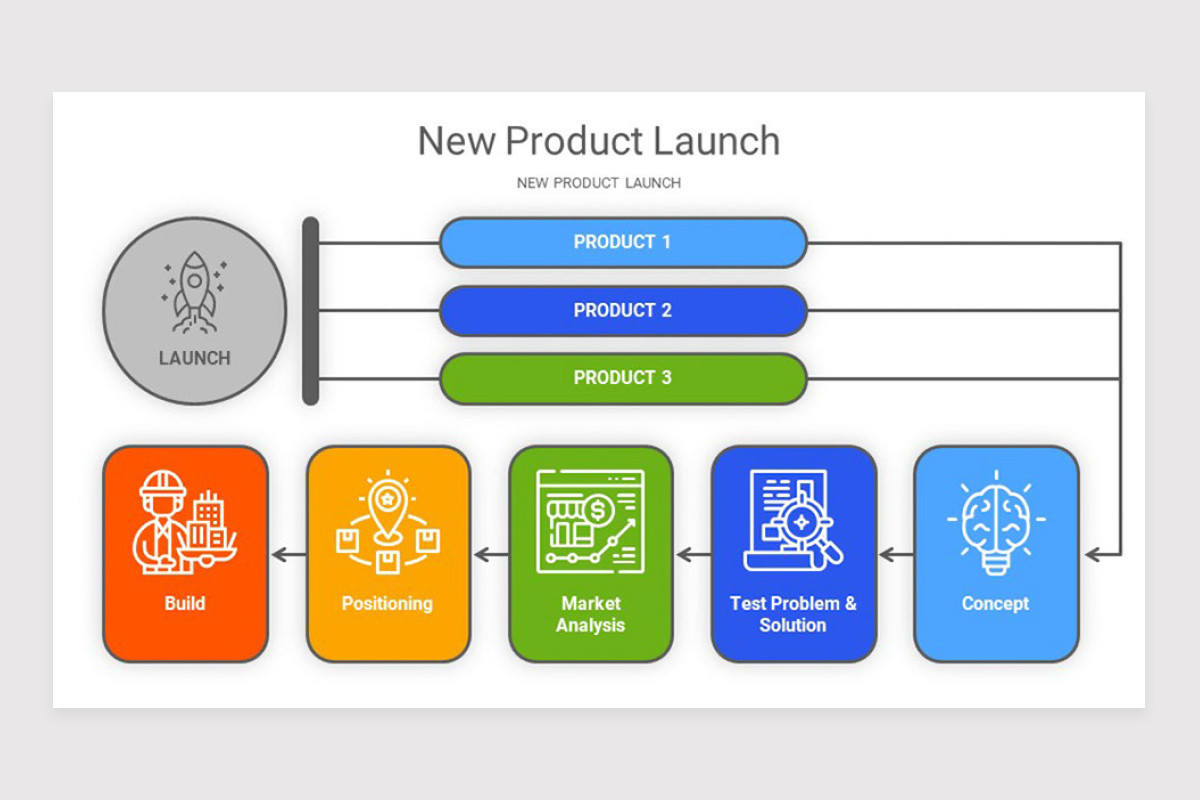 New Product Launch

NEW PRODUCT LAUNCH

LAUNCH

PRODUCT 1

PRODUCT 2

PRODUCT 3

Build

Positioning

Market Analysis

Test Problem & Solution

Concept